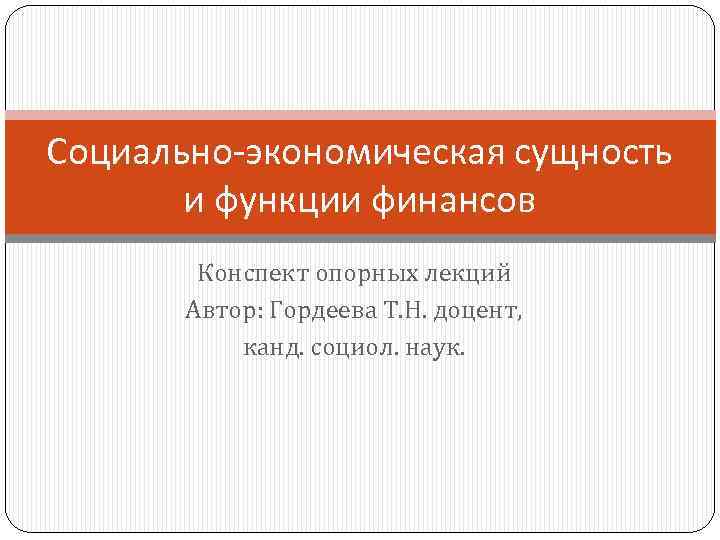 Социально-экономическая сущность и функции финансов

Конспект опорных лекций
Автор: Гордеева Т.Н. доцент, канд. социол. наук.